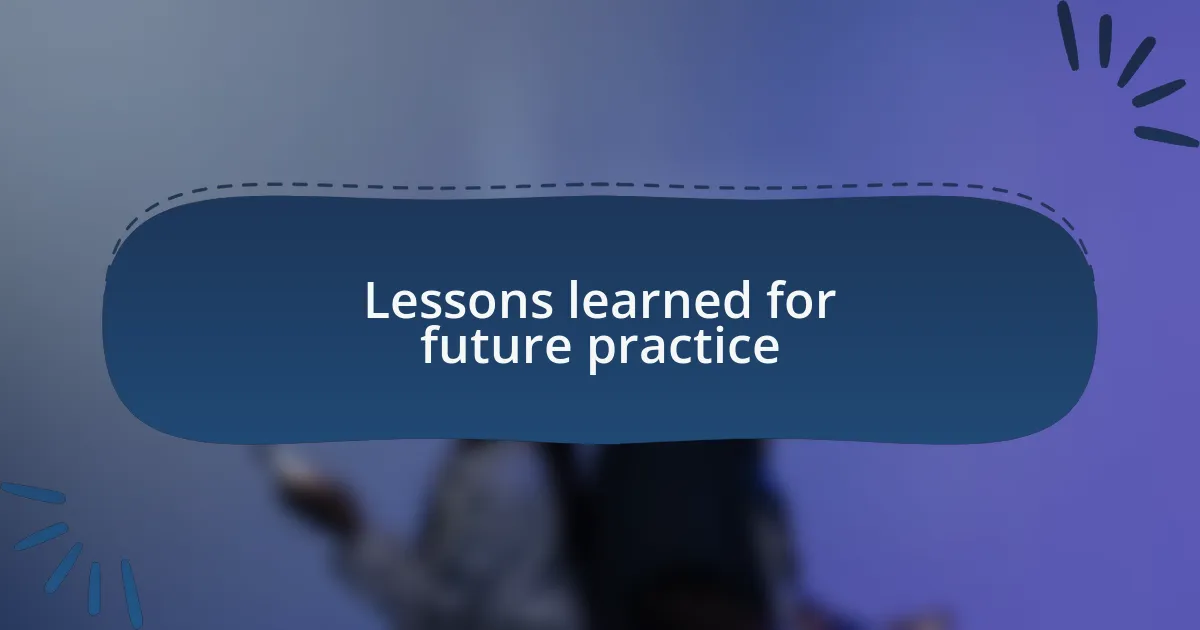 Lessons learned for future practice